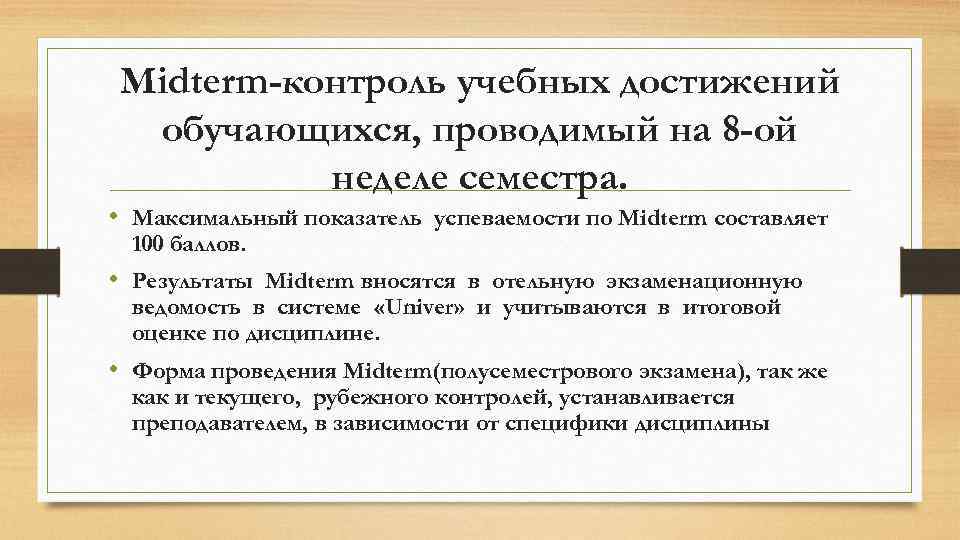 Midterm-контроль учебных достижений обучающихся, проводимый на 8-ой неделе семестра.

• Максимальный показатель успеваемости по Midterm составляет 100 баллов.

• Результаты Midterm вносятся в отельную экзаменационную ведомость в системе «Univer» и учитываются в итоговой оценке по дисциплине.

• Форма проведения Midterm(полусеместрового экзамена), так же как и текущего, рубежного контролей, устанавливается преподавателем, в зависимости от специфики дисциплины